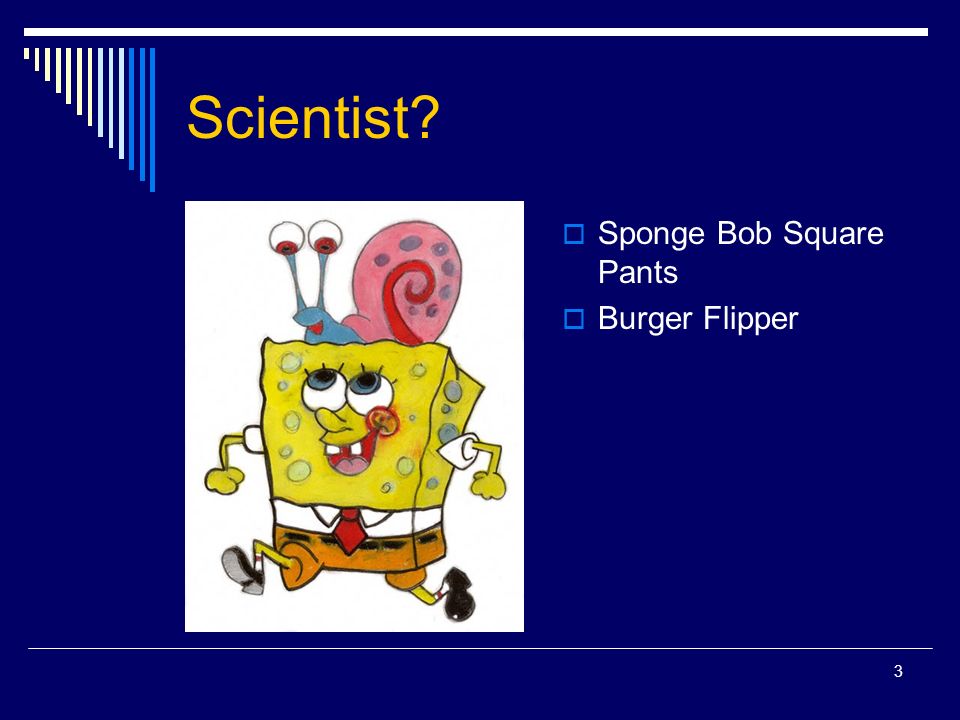 Scientist?

Sponge Bob Square Pants

Burger Flipper

3